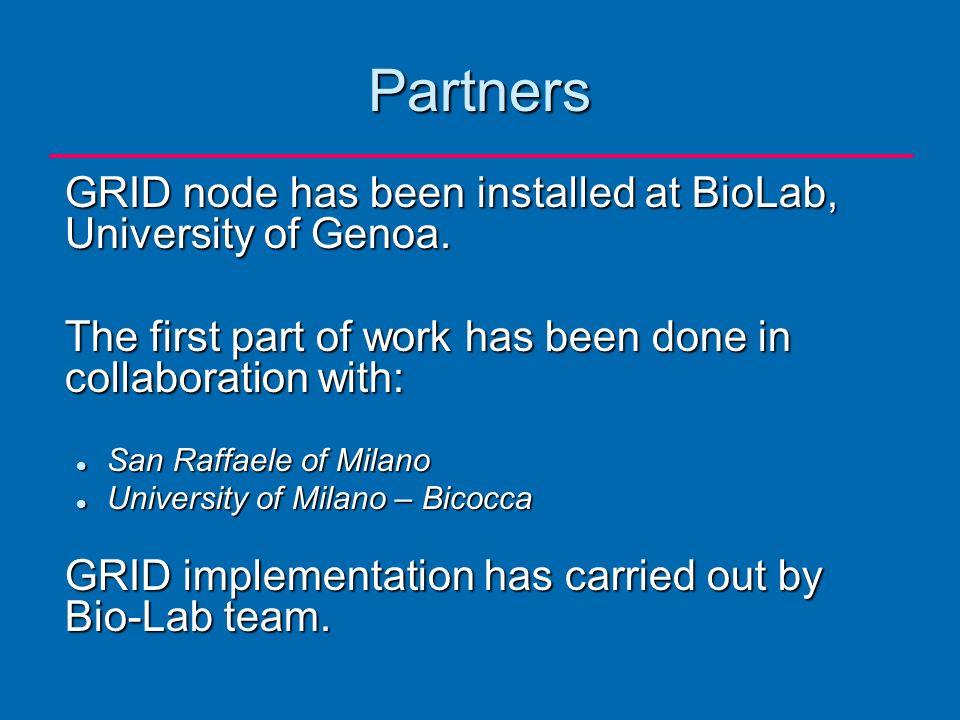 Partners

GRID node has been installed at BioLab, University of Genoa.

The first part of work has been done in collaboration with:

- San Raffaele of Milano
- University of Milano – Bicocca

GRID implementation has carried out by Bio-Lab team.